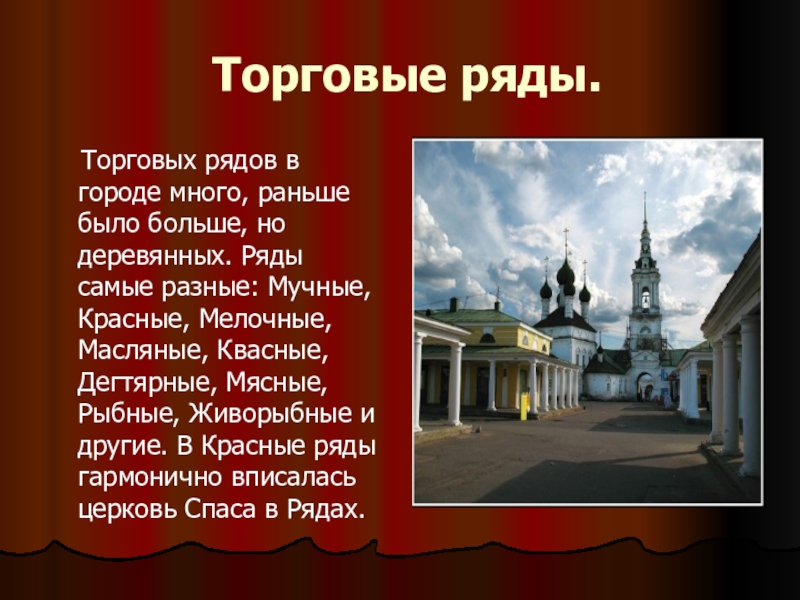 Торговые ряды.

Торговых рядов в городе много, раньше было больше, но деревянных. Ряды самые разные: Мучные, Красные, Мелочные, Масляные, Квасные, Дегтярные, Мясные, Рыбные, Живорыбные и другие. В Красные ряды гармонично вписалась церковь Спаса в Рядах.